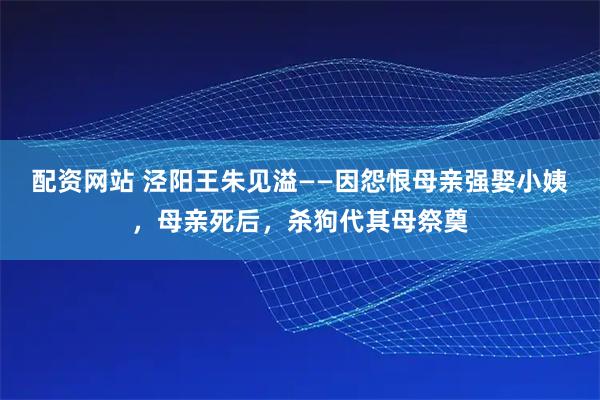 配资网站 泾阳王朱见溢——因怨恨母亲强娶小姨，母亲死后，杀狗代其母祭奠